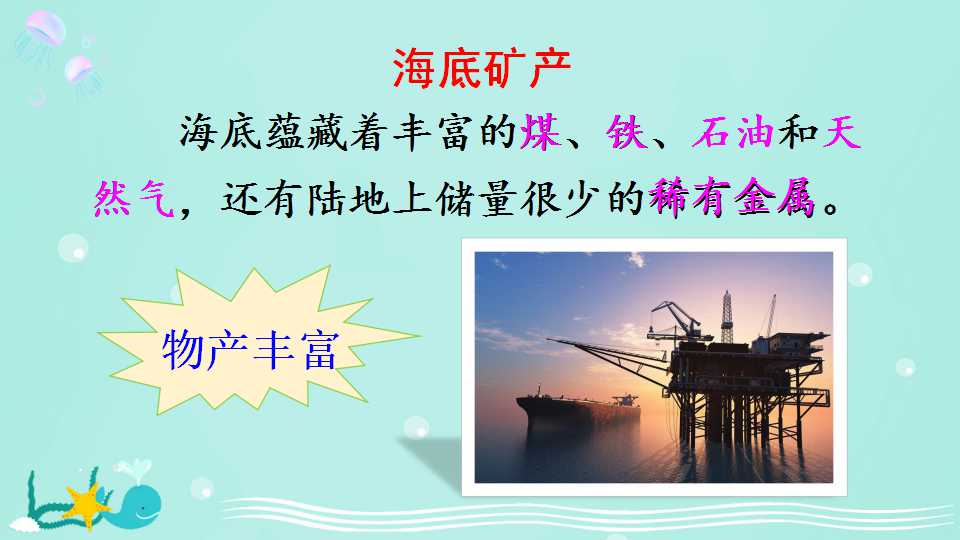 海底矿产

海底蕴藏着丰富的煤、铁、石油和天然气，还有陆地上储量很少的稀有金属。

物产丰富